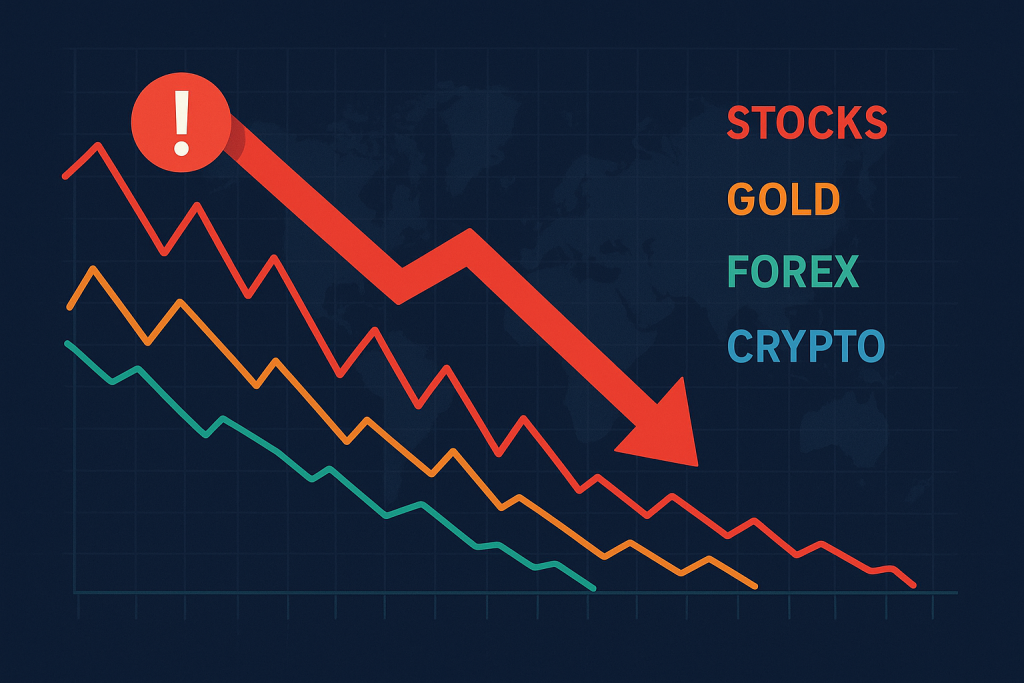 !

STOCKS
GOLD
FOREX
CRYPTO